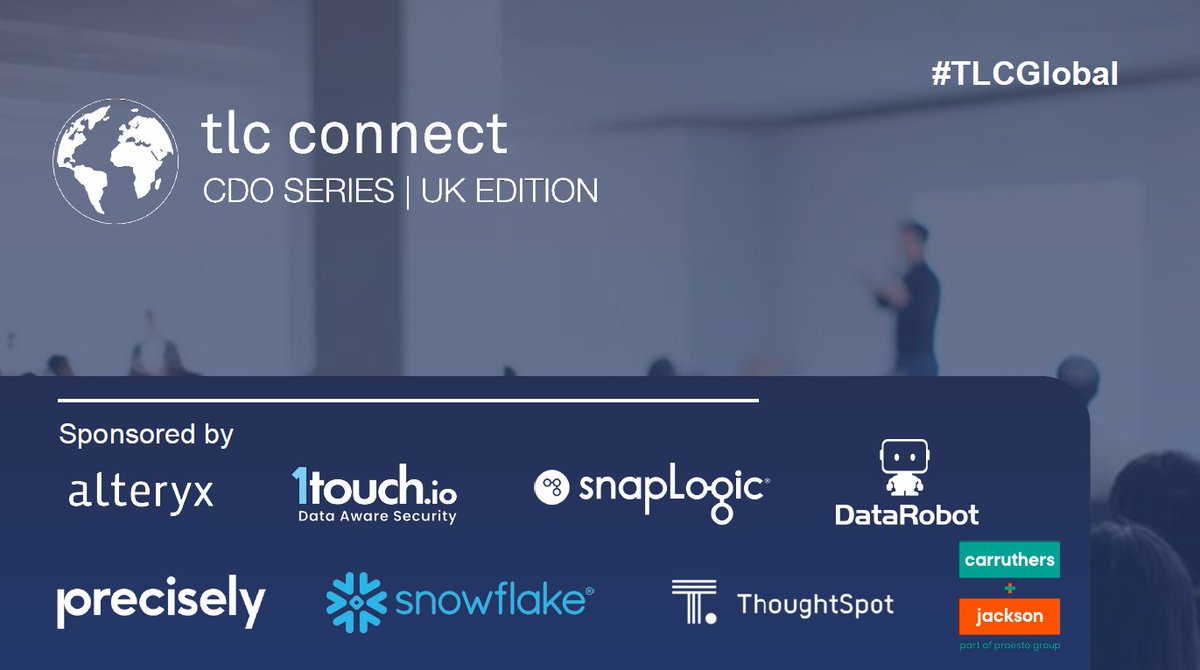 #TLCGlobal

tlc connect
CDO SERIES | UK EDITION

Sponsored by

alteryx

1touch.io
Data Aware Security

snapLogic

DataRobot

precisely

snowflake

ThoughtSpot

carruthers
+
jackson
part of praesto group